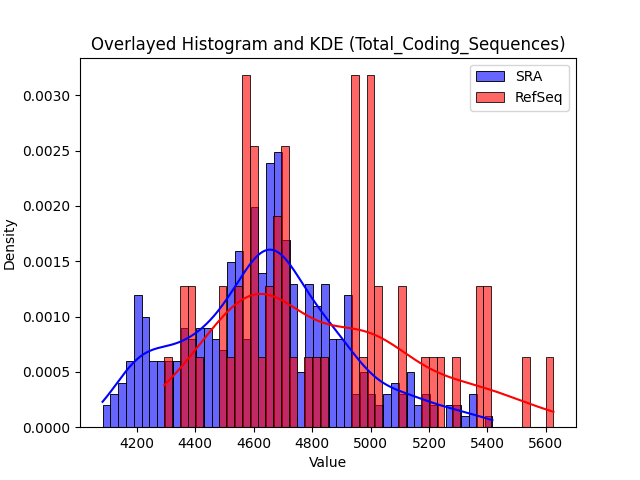 Overlayed Histogram and KDE (Total_Coding_Sequences)

SRA
RefSeq

Density

0.0030
0.0025
0.0020
0.0015
0.0010
0.0005
0.0000

4200
4400
4600
4800
5000
5200
5400
5600

Value